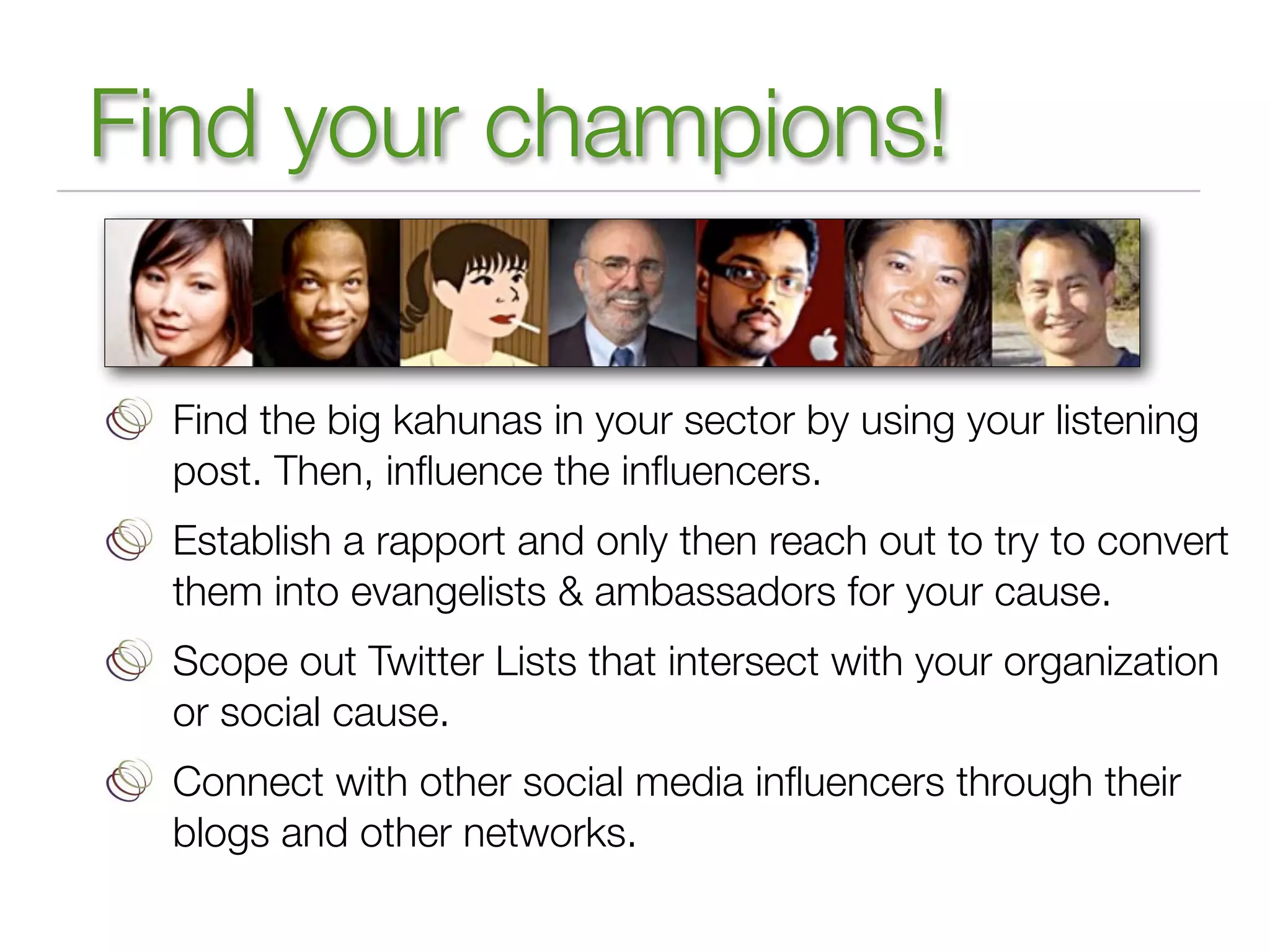 Find your champions!

Find the big kahunas in your sector by using your listening post. Then, influence the influencers.

Establish a rapport and only then reach out to try to convert them into evangelists & ambassadors for your cause.

Scope out Twitter Lists that intersect with your organization or social cause.

Connect with other social media influencers through their blogs and other networks.